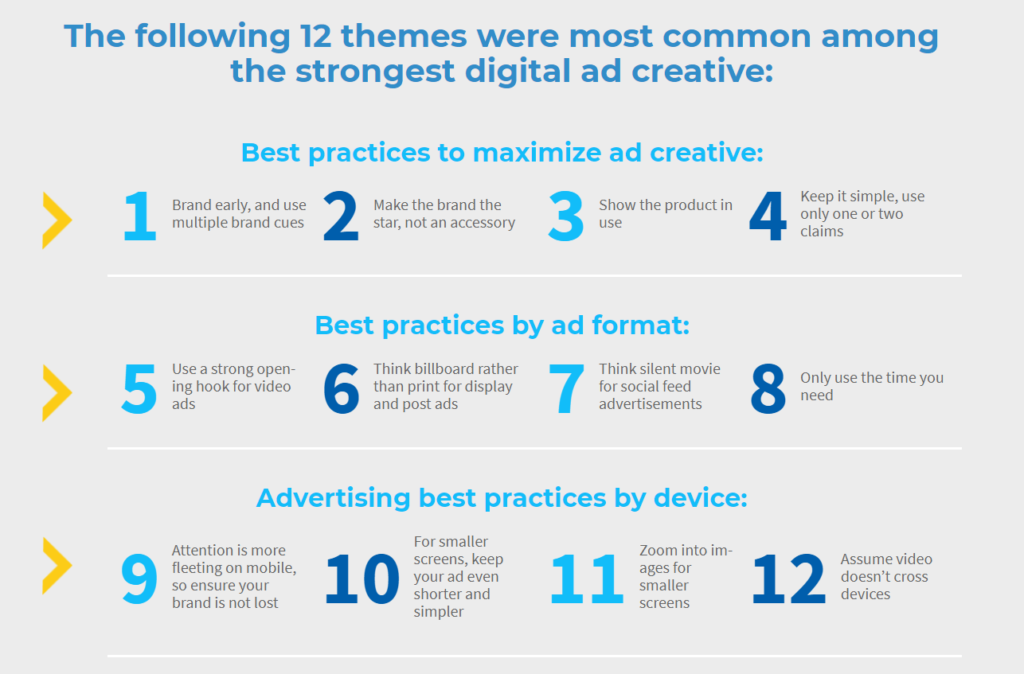 The following 12 themes were most common among the strongest digital ad creative:

Best practices to maximize ad creative:

1 Brand early, and use multiple brand cues

2 Make the brand the star, not an accessory

3 Show the product in use

4 Keep it simple, use only one or two claims

Best practices by ad format:

5 Use a strong opening hook for video ads

6 Think billboard rather than print for display and post ads

7 Think silent movie for social feed advertisements

8 Only use the time you need

Advertising best practices by device:

9 Attention is more fleeting on mobile, so ensure your brand is not lost

10 For smaller screens, keep your ad even shorter and simpler

11 Zoom into images for smaller screens

12 Assume video doesn't cross devices